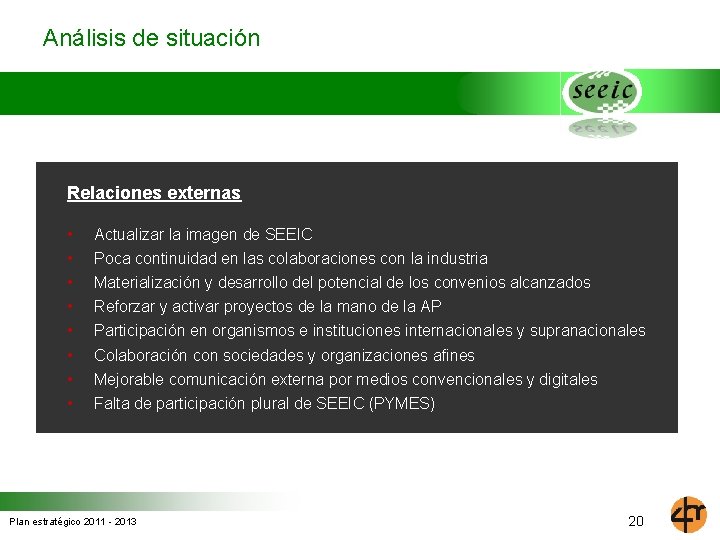 Análisis de situación

seeic

Relaciones externas

• Actualizar la imagen de SEEIC
• Poca continuidad en las colaboraciones con la industria
• Materialización y desarrollo del potencial de los convenios alcanzados
• Reforzar y activar proyectos de la mano de la AP
• Participación en organismos e instituciones internacionales y supranacionales
• Colaboración con sociedades y organizaciones afines
• Mejorable comunicación externa por medios convencionales y digitales
• Falta de participación plural de SEEIC (PYMES)

Plan estratégico 2011 - 2013

20

4r